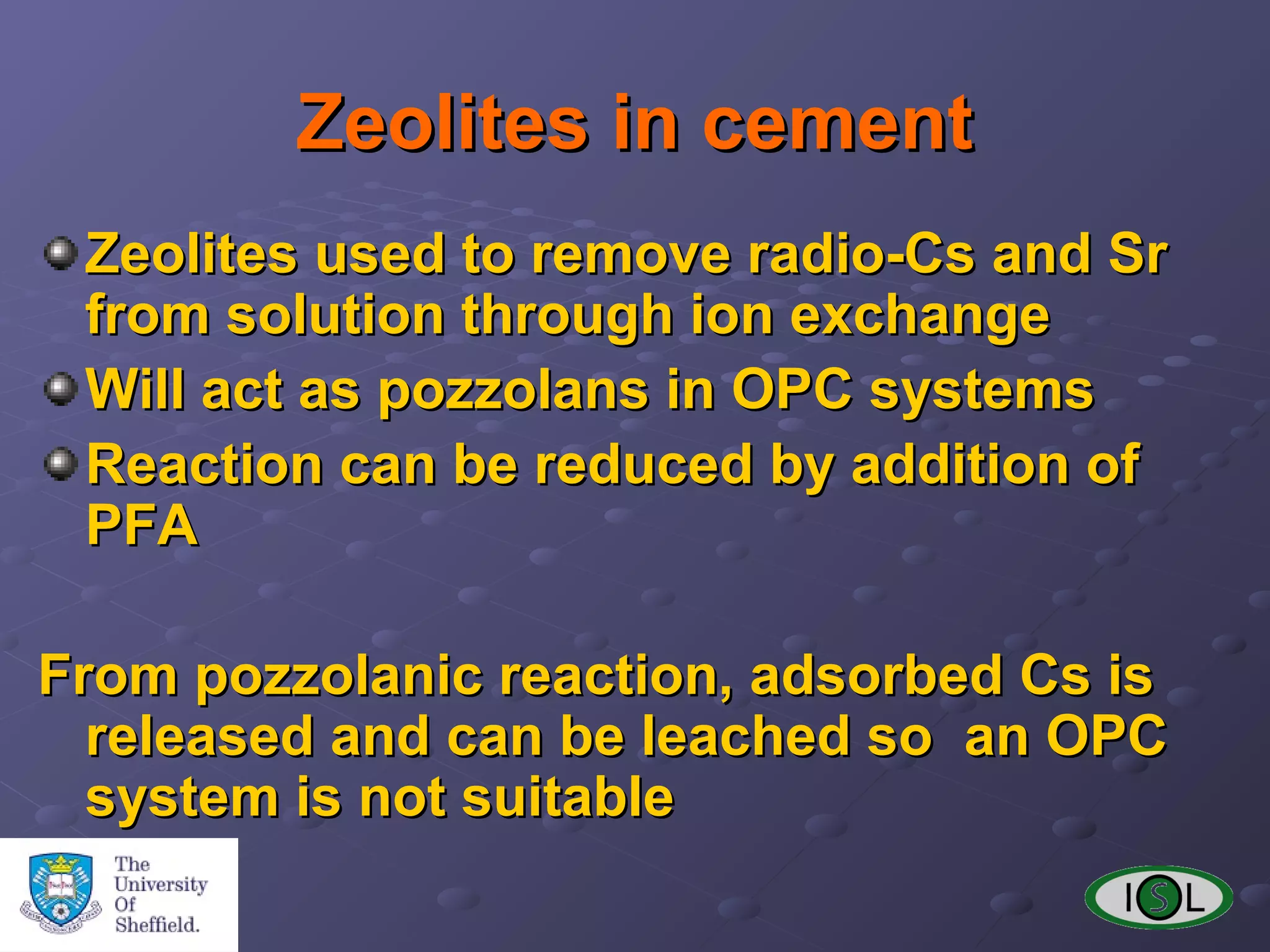 Zeolites in cement

Zeolites used to remove radio-Cs and Sr from solution through ion exchange

Will act as pozzolans in OPC systems

Reaction can be reduced by addition of PFA

From pozzolanic reaction, adsorbed Cs is released and can be leached so an OPC system is not suitable

The University Of Sheffield.

ISL